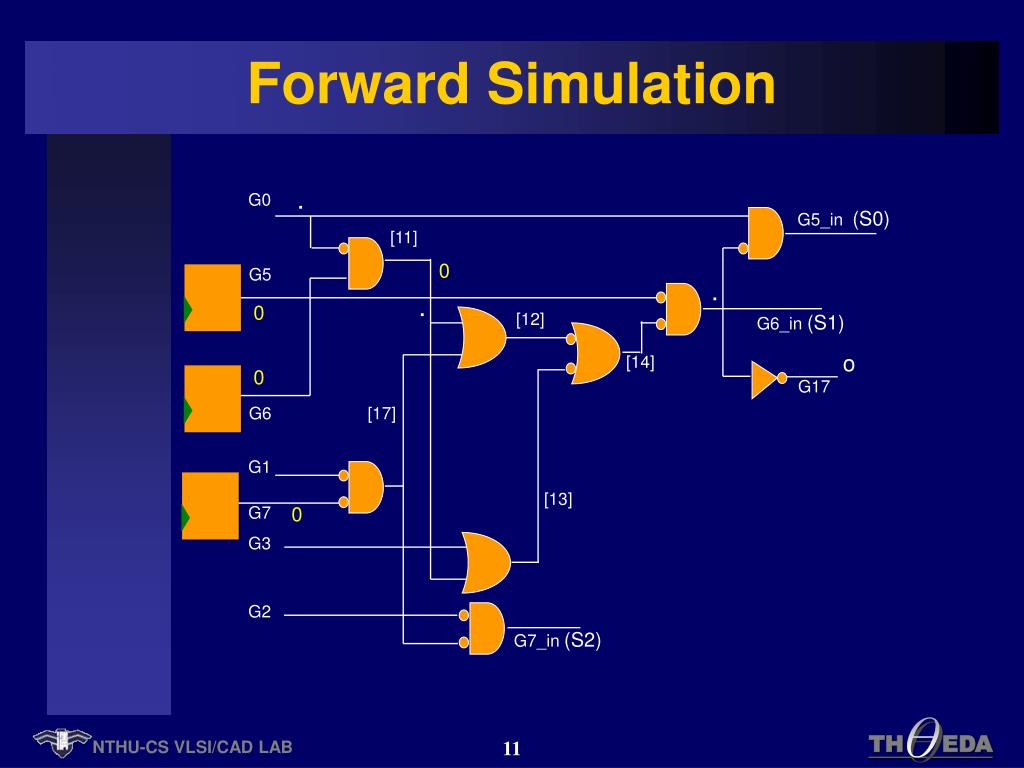 Forward Simulation

G0
G5_in (S0)
[11]
G5
0
0
[12]
G6_in (S1)
[14]
o
0
G17
G6
[17]
G1
[13]
G7 0
G3
G2
G7_in (S2)

NTHU-CS VLSI/CAD LAB
11
TH$\theta$EDA